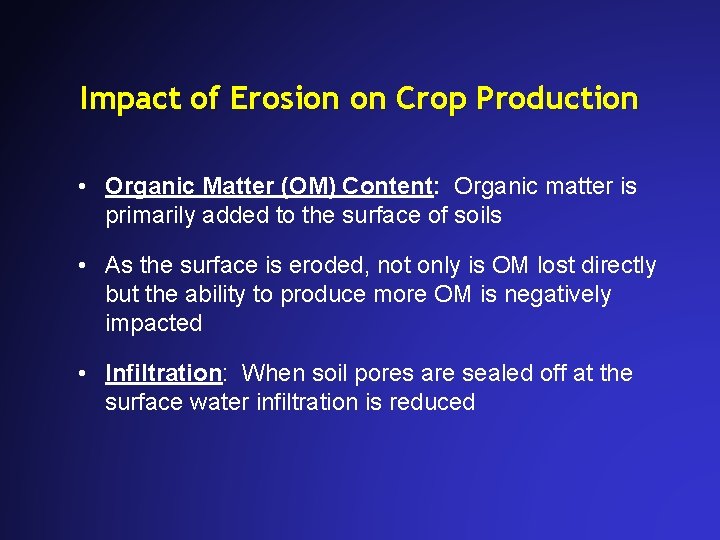 Impact of Erosion on Crop Production

• Organic Matter (OM) Content: Organic matter is primarily added to the surface of soils

• As the surface is eroded, not only is OM lost directly but the ability to produce more OM is negatively impacted

• Infiltration: When soil pores are sealed off at the surface water infiltration is reduced